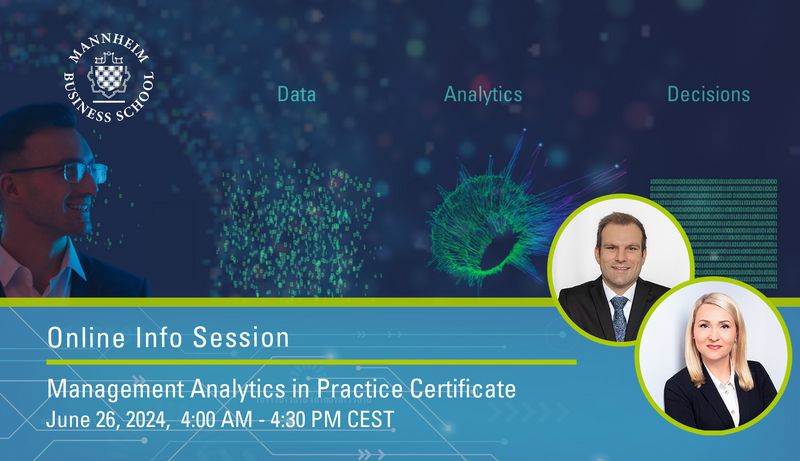 MANNHEIM BUSINESS SCHOOL

Data

Analytics

Decisions

Online Info Session

Management Analytics in Practice Certificate
June 26, 2024, 4:00 AM - 4:30 PM CEST